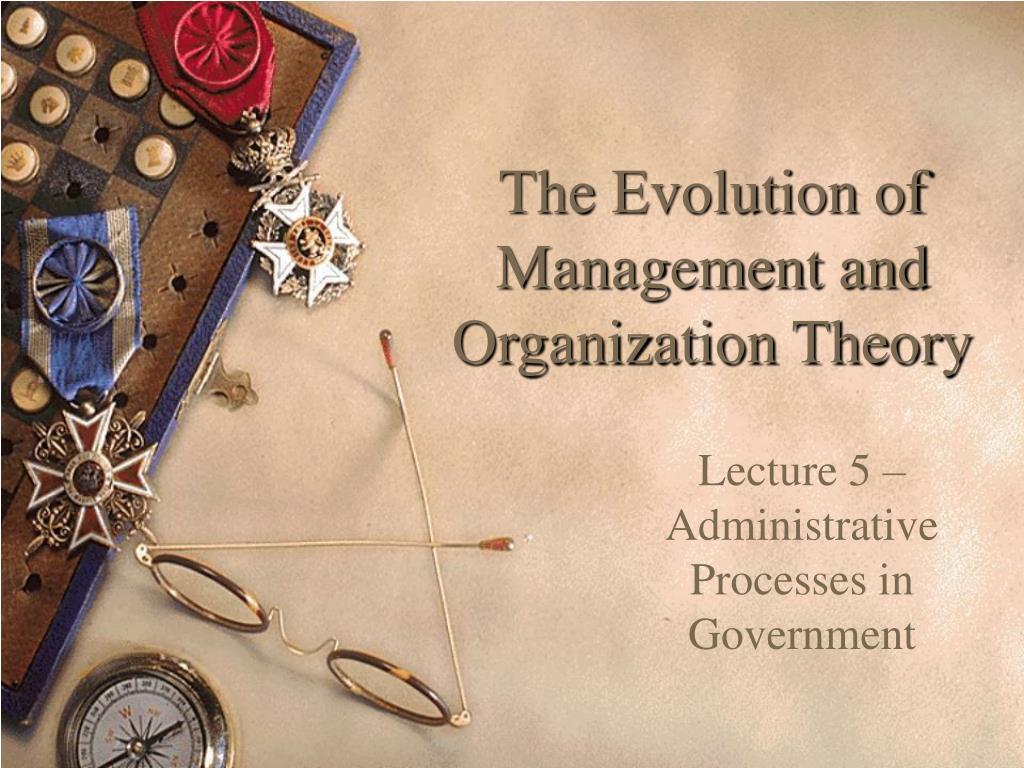 The Evolution of Management and Organization Theory

Lecture 5 – Administrative Processes in Government